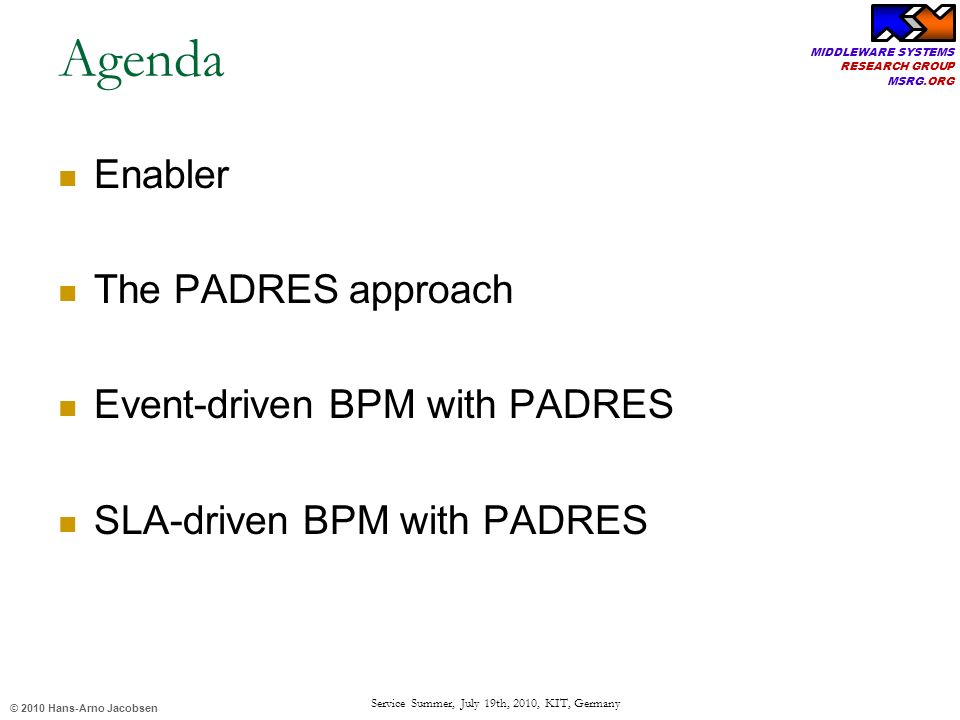 Agenda

MIDDLEWARE SYSTEMS
RESEARCH GROUP
MSRG.ORG

Enabler

The PADRES approach

Event-driven BPM with PADRES

SLA-driven BPM with PADRES

© 2010 Hans-Arno Jacobsen

Service Summer, July 19th, 2010, KIT, Germany